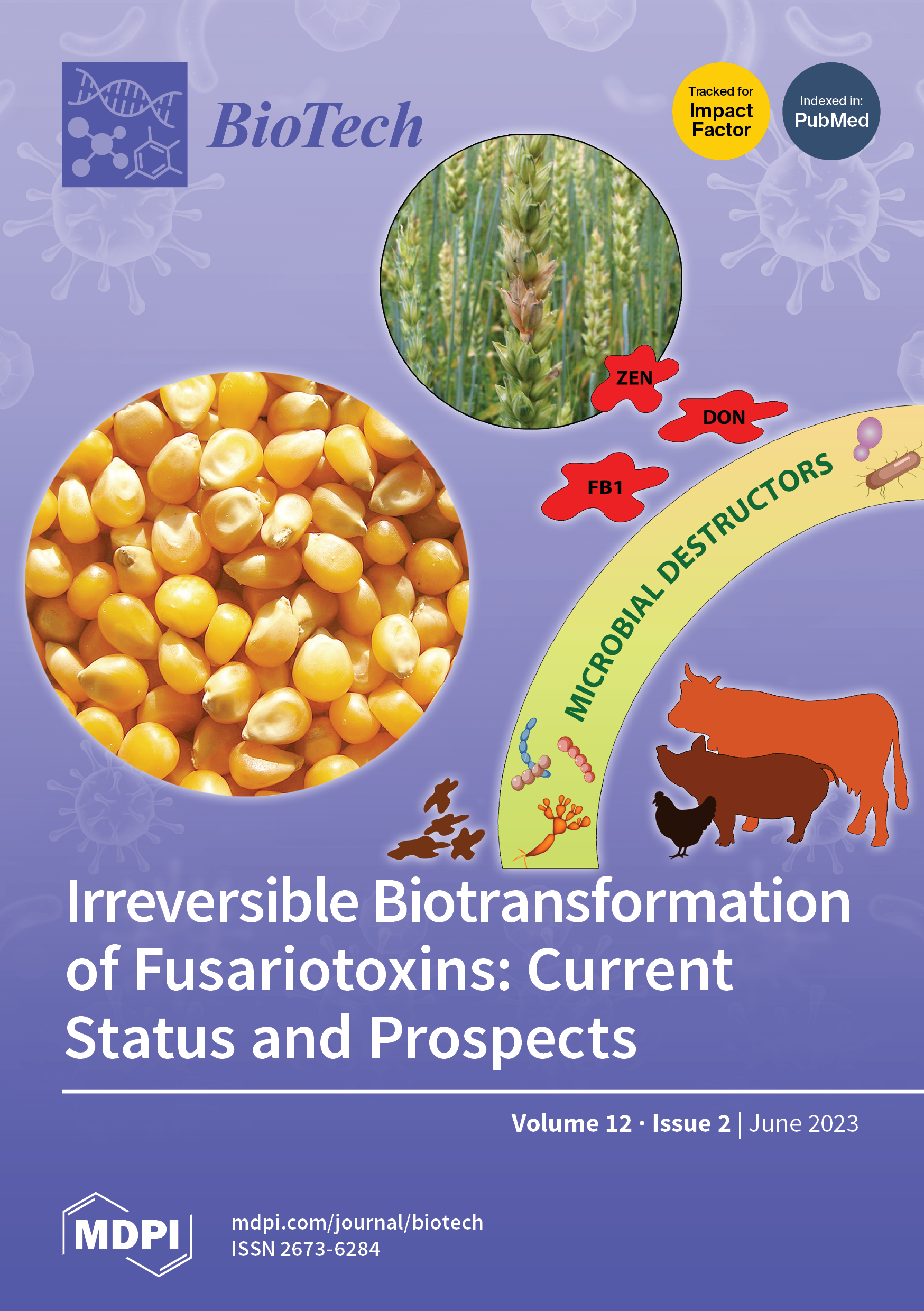 BioTech

Tracked for Impact Factor

Indexed in: PubMed

ZEN

DON

FB1

MICROBIAL DESTRUCTORS

Irreversible Biotransformation of Fusariotoxins: Current Status and Prospects

Volume 12 · Issue 2 | June 2023

MDPI

mdpi.com/journal/biotech
ISSN 2673-6284